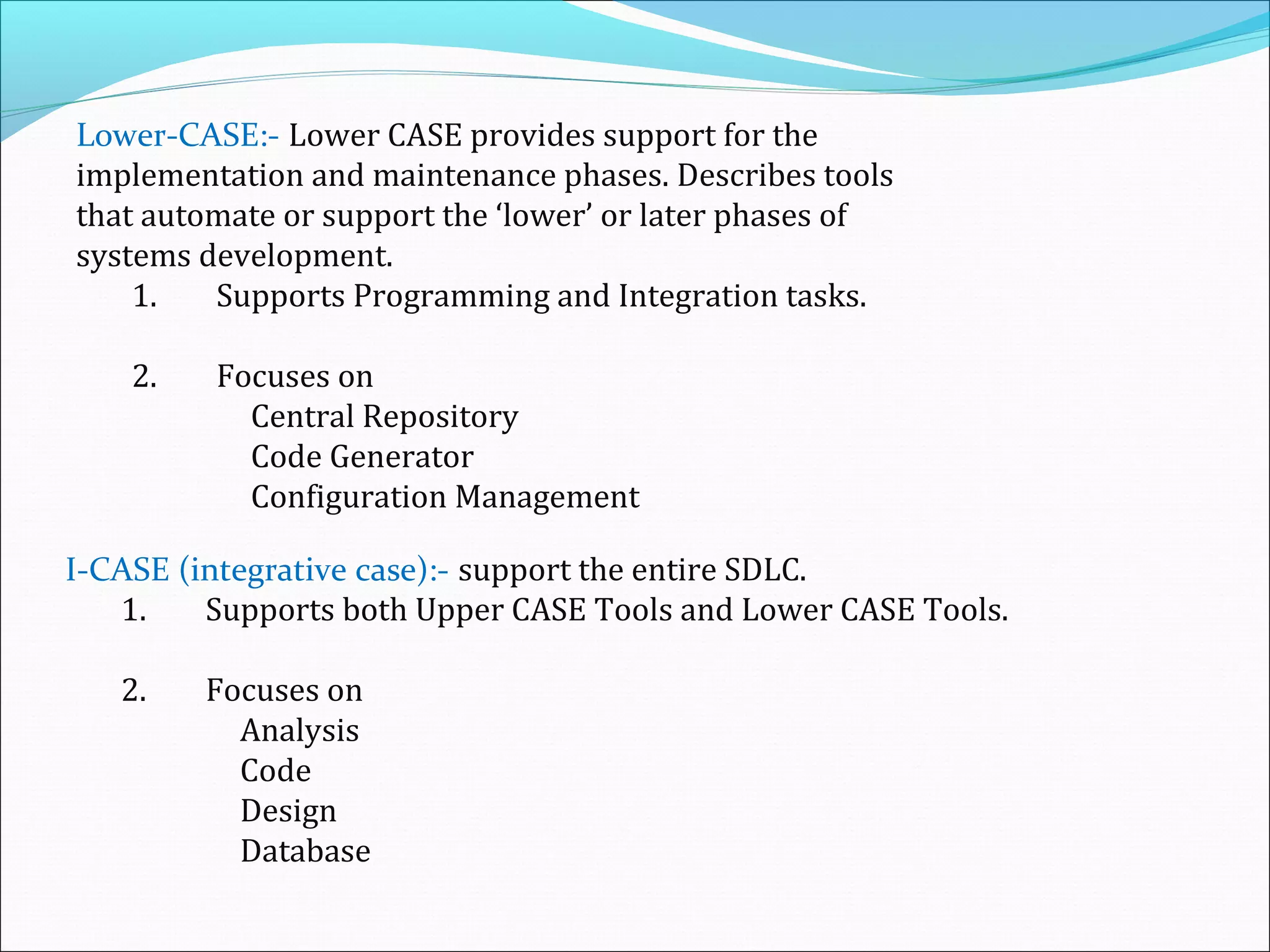 Lower-CASE:- Lower CASE provides support for the implementation and maintenance phases. Describes tools that automate or support the ‘lower’ or later phases of systems development.

1. Supports Programming and Integration tasks.

2. Focuses on
Central Repository
Code Generator
Configuration Management

I-CASE (integrative case):- support the entire SDLC.

1. Supports both Upper CASE Tools and Lower CASE Tools.

2. Focuses on
Analysis
Code
Design
Database